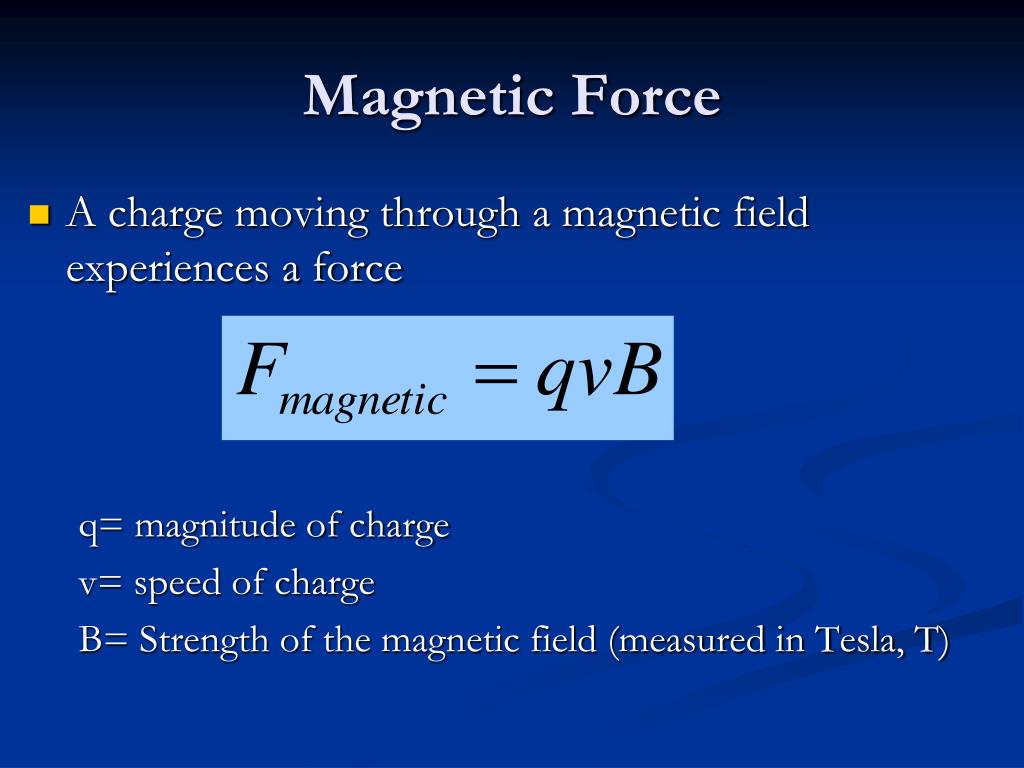 Magnetic Force

A charge moving through a magnetic field experiences a force

$F_{magnetic} = qvB$

q= magnitude of charge

v= speed of charge

B= Strength of the magnetic field (measured in Tesla, T)